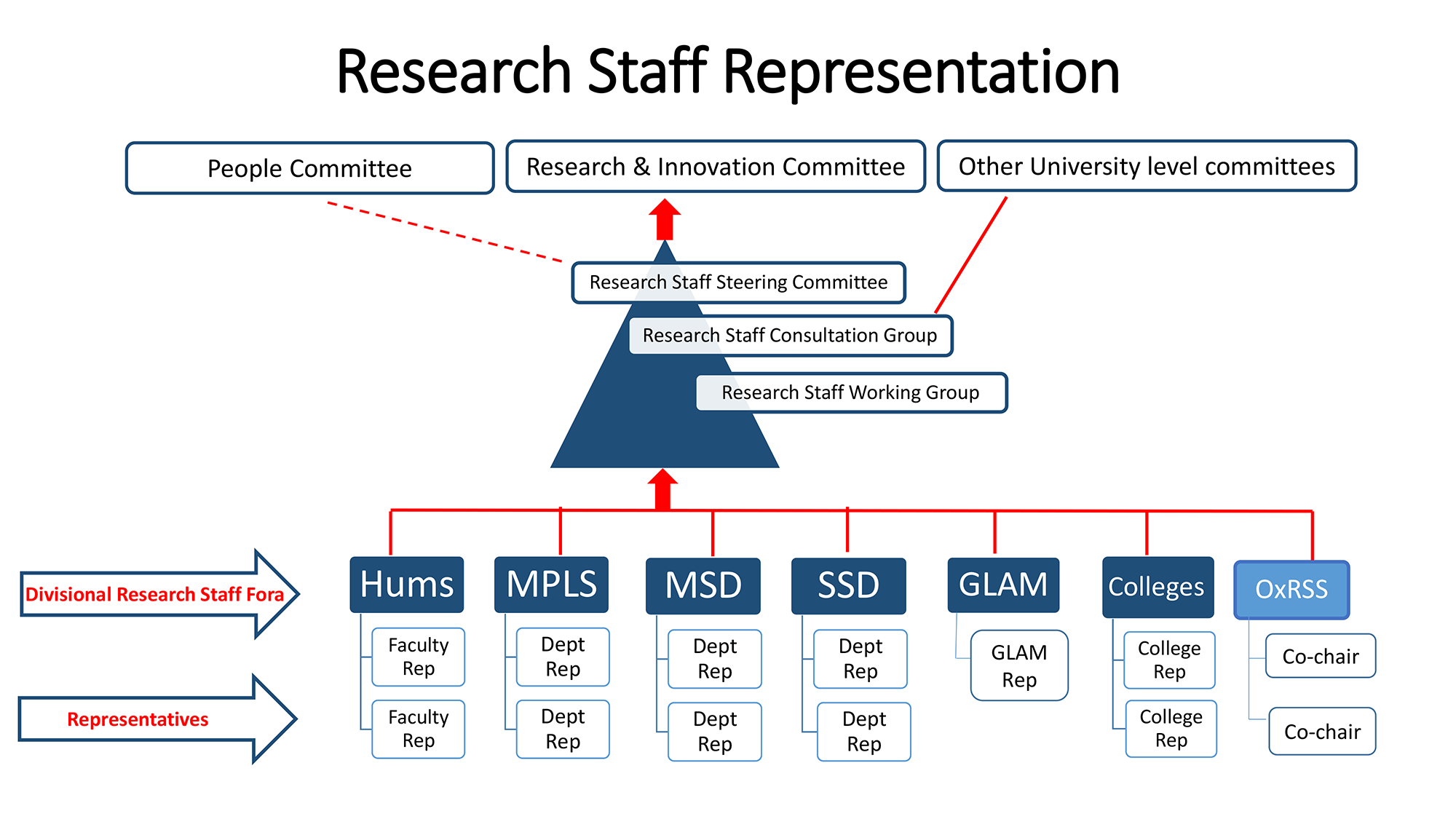 Research Staff Representation

People Committee

Research & Innovation Committee

Other University level committees

Research Staff Steering Committee

Research Staff Consultation Group

Research Staff Working Group

Divisional Research Staff Fora

Representatives

Hums

Faculty Rep

Faculty Rep

MPLS

Dept Rep

Dept Rep

MSD

Dept Rep

Dept Rep

SSD

Dept Rep

Dept Rep

GLAM

GLAM Rep

Colleges

College Rep

College Rep

OxRSS

Co-chair

Co-chair